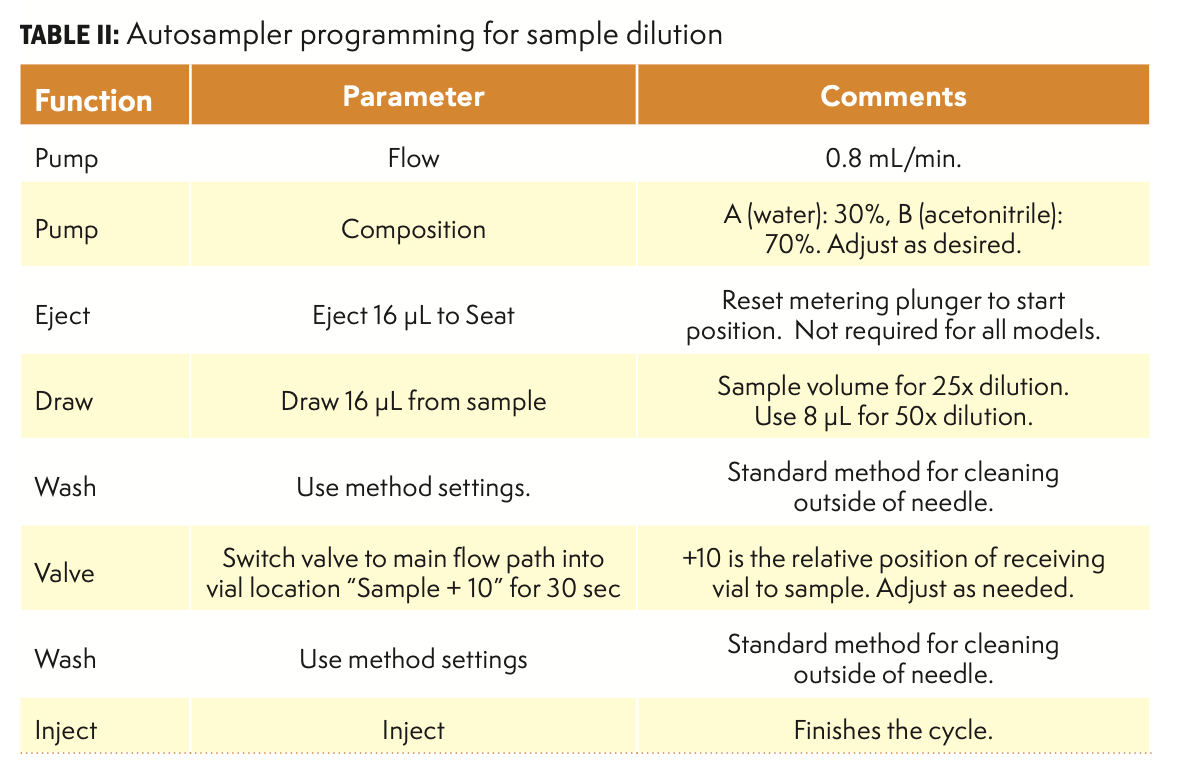 TABLE II: Autosampler programming for sample dilution

| Function | Parameter | Comments |
|---|---|---|
| Pump | Flow | 0.8 mL/min. |
| Pump | Composition | A (water): 30%, B (acetonitrile): 70%. Adjust as desired. |
| Eject | Eject 16 µL to Seat | Reset metering plunger to start position.  Not required for all models. |
| Draw | Draw 16 µL from sample | Sample volume for 25x dilution. Use 8 µL for 50x dilution. |
| Wash | Use method settings. | Standard method for cleaning outside of needle. |
| Valve | Switch valve to main flow path into vial location “Sample + 10” for 30 sec | +10 is the relative position of receiving vial to sample. Adjust as needed. |
| Wash | Use method settings | Standard method for cleaning outside of needle. |
| Inject | Inject | Finishes the cycle. |